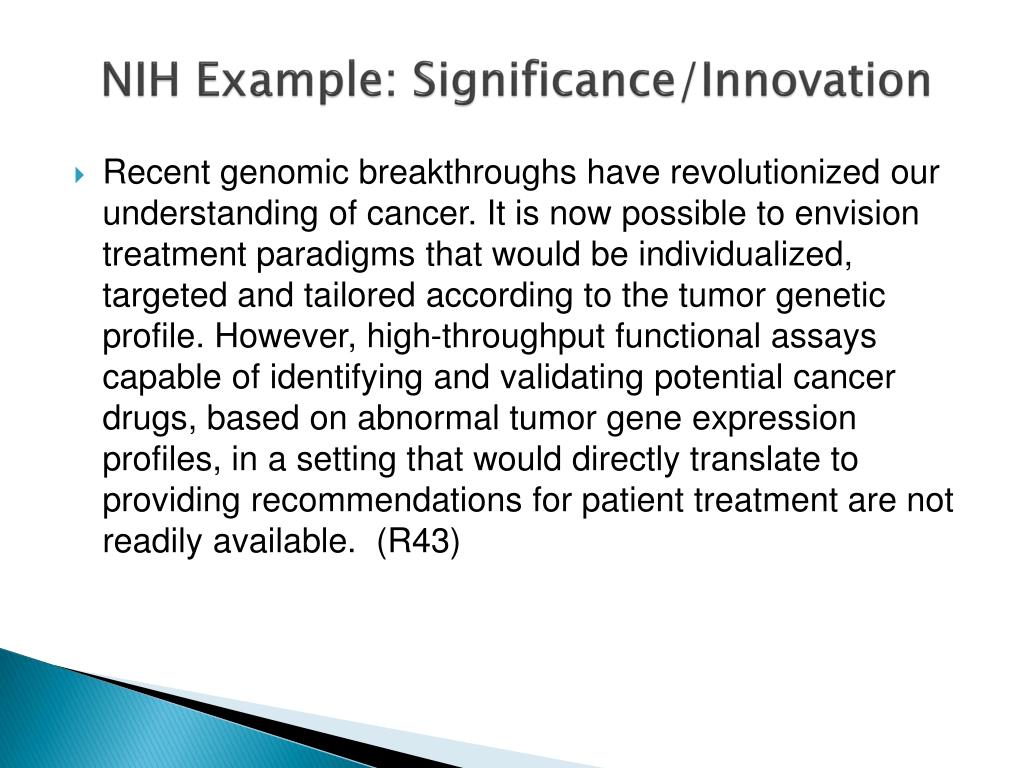 NIH Example: Significance/Innovation

Recent genomic breakthroughs have revolutionized our understanding of cancer. It is now possible to envision treatment paradigms that would be individualized, targeted and tailored according to the tumor genetic profile. However, high-throughput functional assays capable of identifying and validating potential cancer drugs, based on abnormal tumor gene expression profiles, in a setting that would directly translate to providing recommendations for patient treatment are not readily available. (R43)